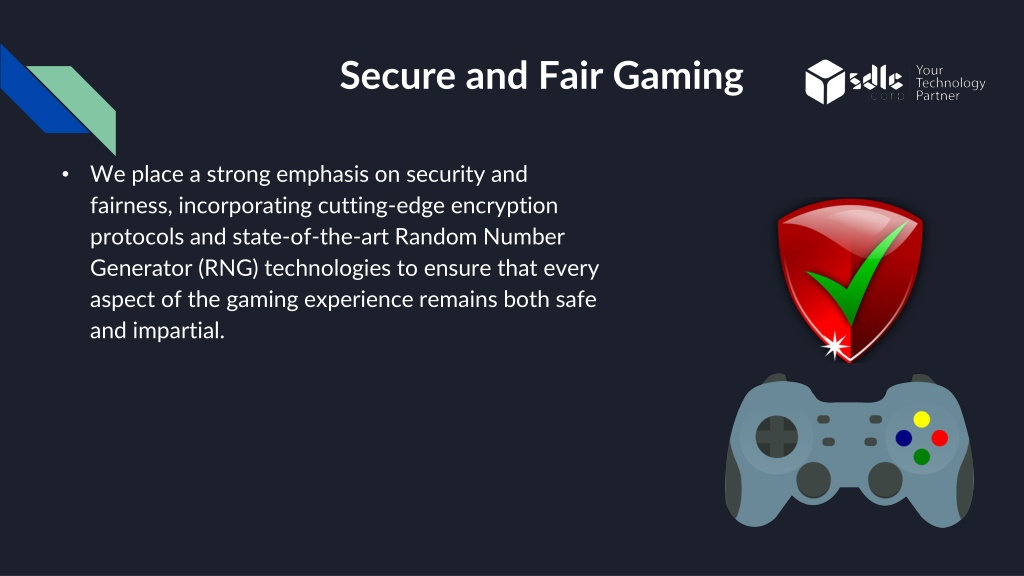 Secure and Fair Gaming

sdlc corp Your Technology Partner

• We place a strong emphasis on security and fairness, incorporating cutting-edge encryption protocols and state-of-the-art Random Number Generator (RNG) technologies to ensure that every aspect of the gaming experience remains both safe and impartial.